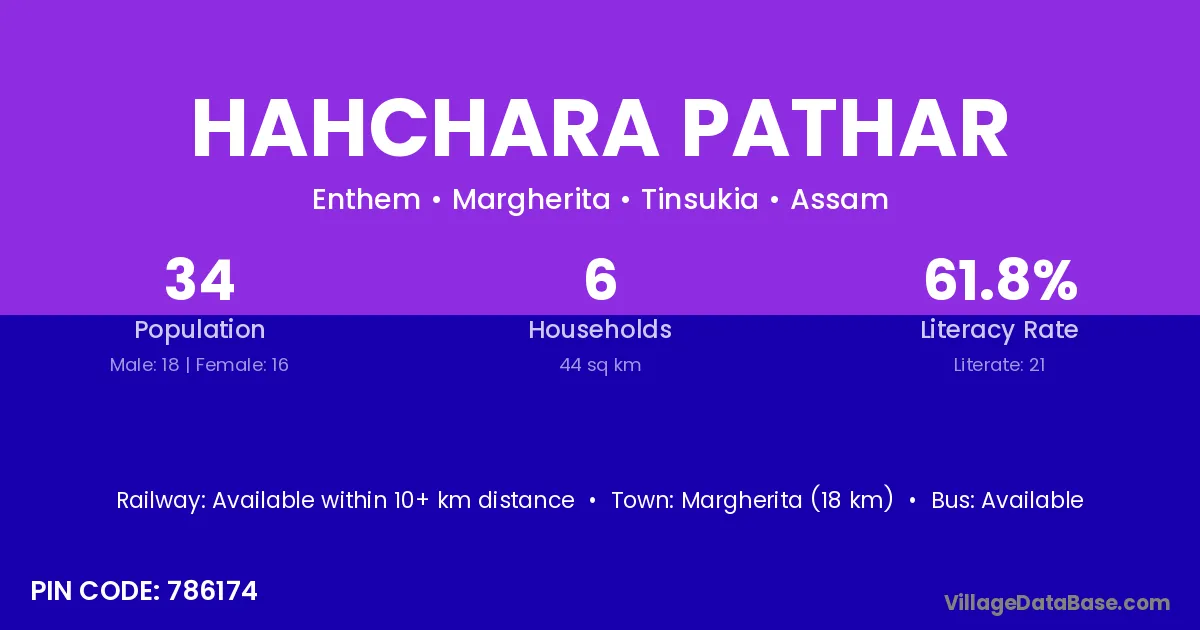 HAHCHARA PATHAR

Enthem • Margherita • Tinsukia • Assam

34
Population
Male: 18 | Female: 16

6
Households
44 sq km

61.8%
Literacy Rate
Literate: 21

Railway: Available within 10+ km distance • Town: Margherita (18 km) • Bus: Available

PIN CODE: 786174

VillageDataBase.com